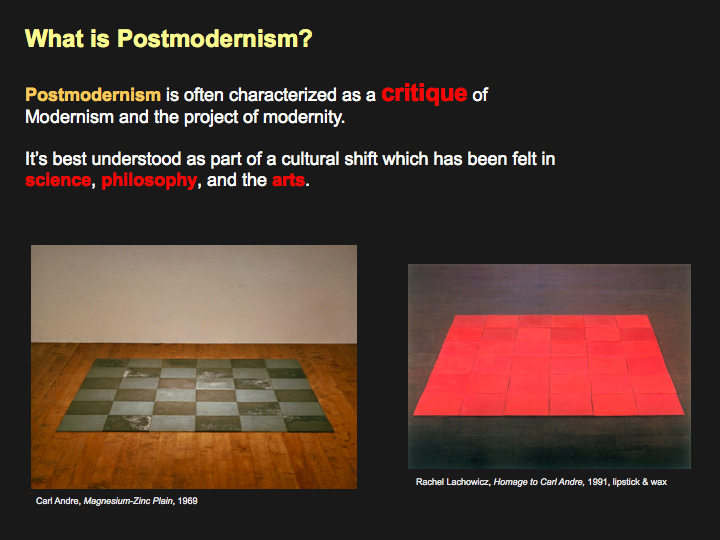 What is Postmodernism?

Postmodernism is often characterized as a critique of Modernism and the project of modernity.

It's best understood as part of a cultural shift which has been felt in science, philosophy, and the arts.

Carl Andre, Magnesium-Zinc Plain, 1969

Rachel Lachowicz, Homage to Carl Andre, 1991, lipstick & wax